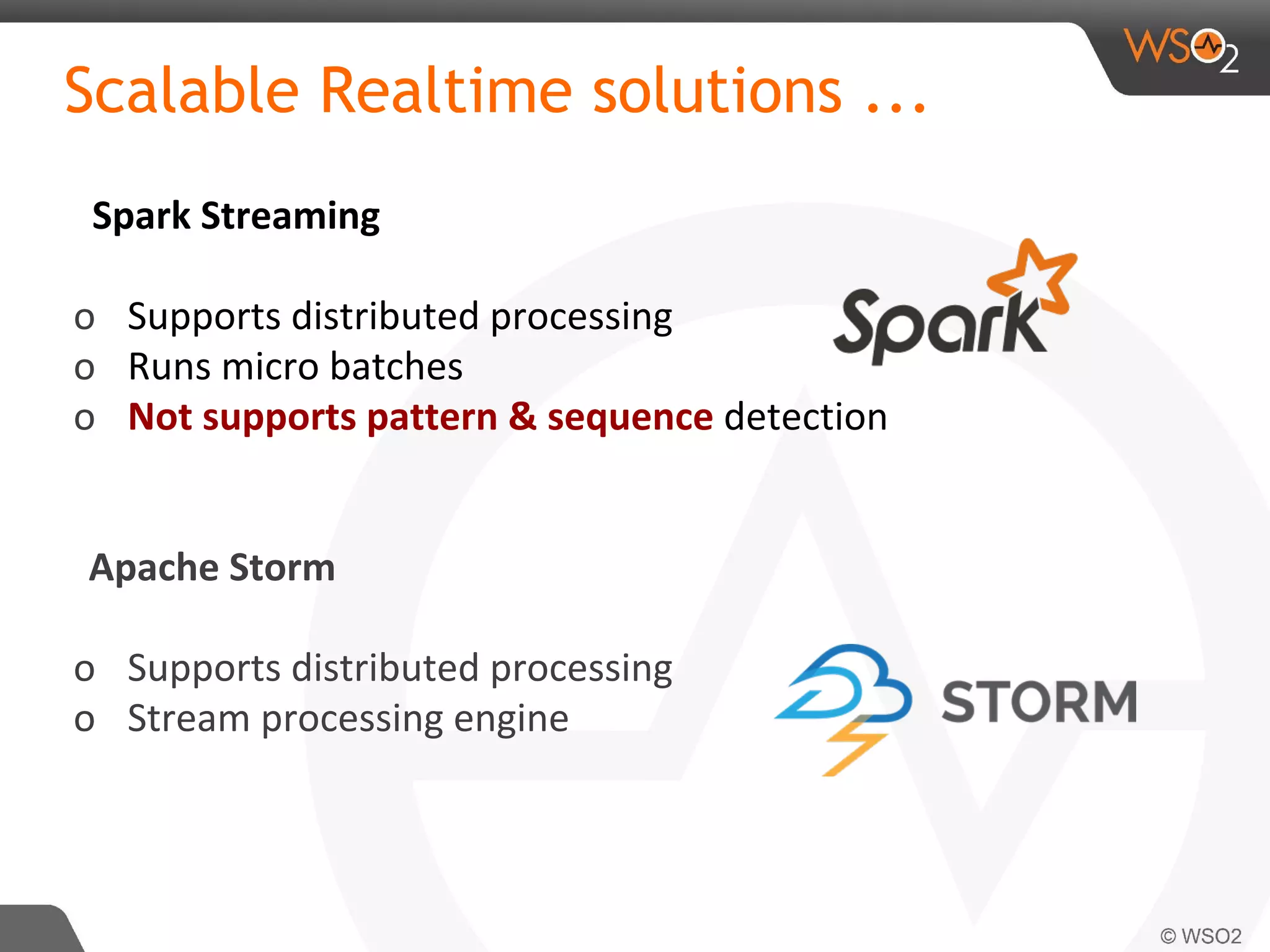 WSO2

Scalable Realtime solutions ...

Spark Streaming

o Supports distributed processing
o Runs micro batches
o Not supports pattern & sequence detection

Spark

Apache Storm

o Supports distributed processing
o Stream processing engine

STORM

© WSO2